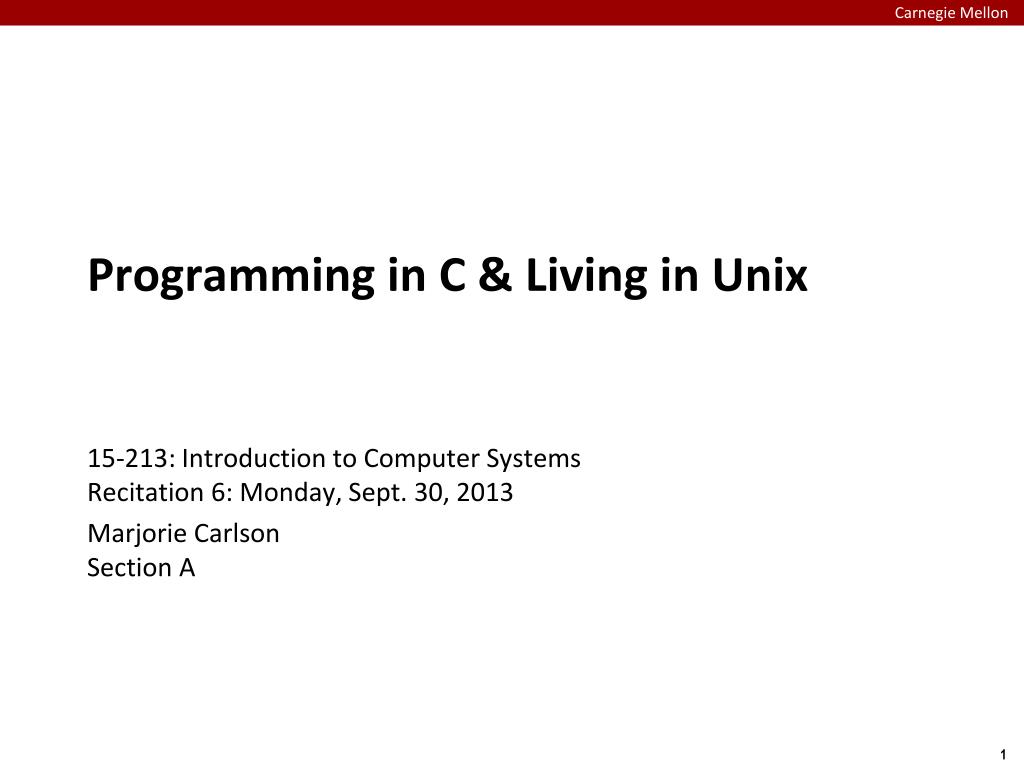 Carnegie Mellon

Programming in C & Living in Unix

15-213: Introduction to Computer Systems
Recitation 6: Monday, Sept. 30, 2013

Marjorie Carlson
Section A

1